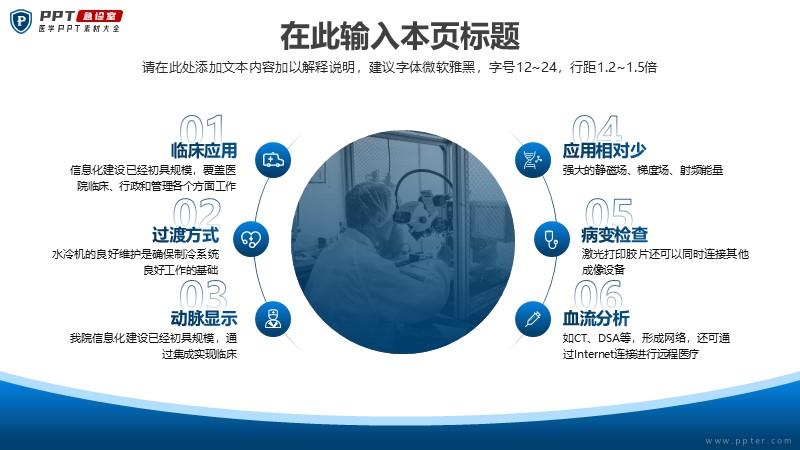 PPT 急诊室
医学PPT素材大全

在此输入本页标题

请在此处添加文本内容加以解释说明，建议字体微软雅黑，字号12~24，行距1.2~1.5倍

01
临床应用
信息化建设已经初具规模，覆盖医院临床、行政和管理各个方面工作

02
过渡方式
水冷机的良好维护是确保制冷系统良好工作的基础

03
动脉显示
我院信息化建设已经初具规模，通过集成实现临床

04
应用相对少
强大的静磁场、梯度场、射频能量

05
病变检查
激光打印胶片还可以同时连接其他成像设备

06
血流分析
如CT、DSA等，形成网络，还可通过Internet连接进行远程医疗

www.ppter.com